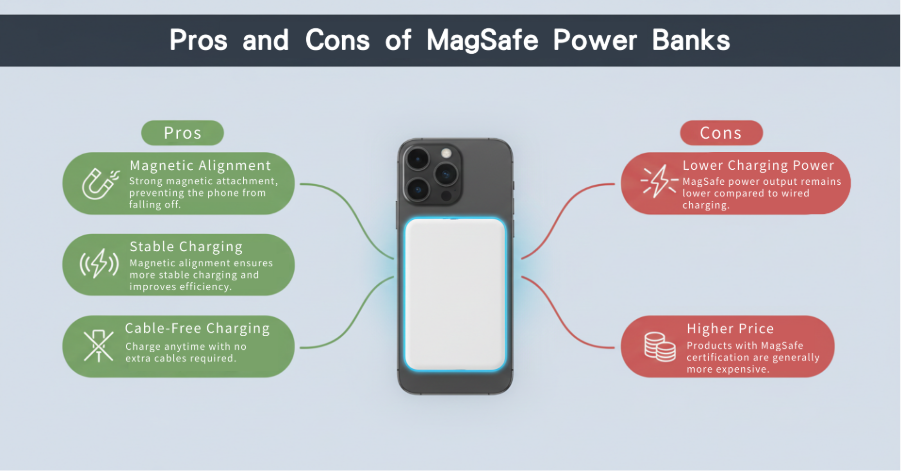 Pros and Cons of MagSafe Power Banks

Pros

Magnetic Alignment
Strong magnetic attachment, preventing the phone from falling off.

Stable Charging
Magnetic alignment ensures more stable charging and improves efficiency.

Cable-Free Charging
Charge anytime with no extra cables required.

Cons

Lower Charging Power
MagSafe power output remains lower compared to wired charging.

Higher Price
Products with MagSafe certification are generally more expensive.